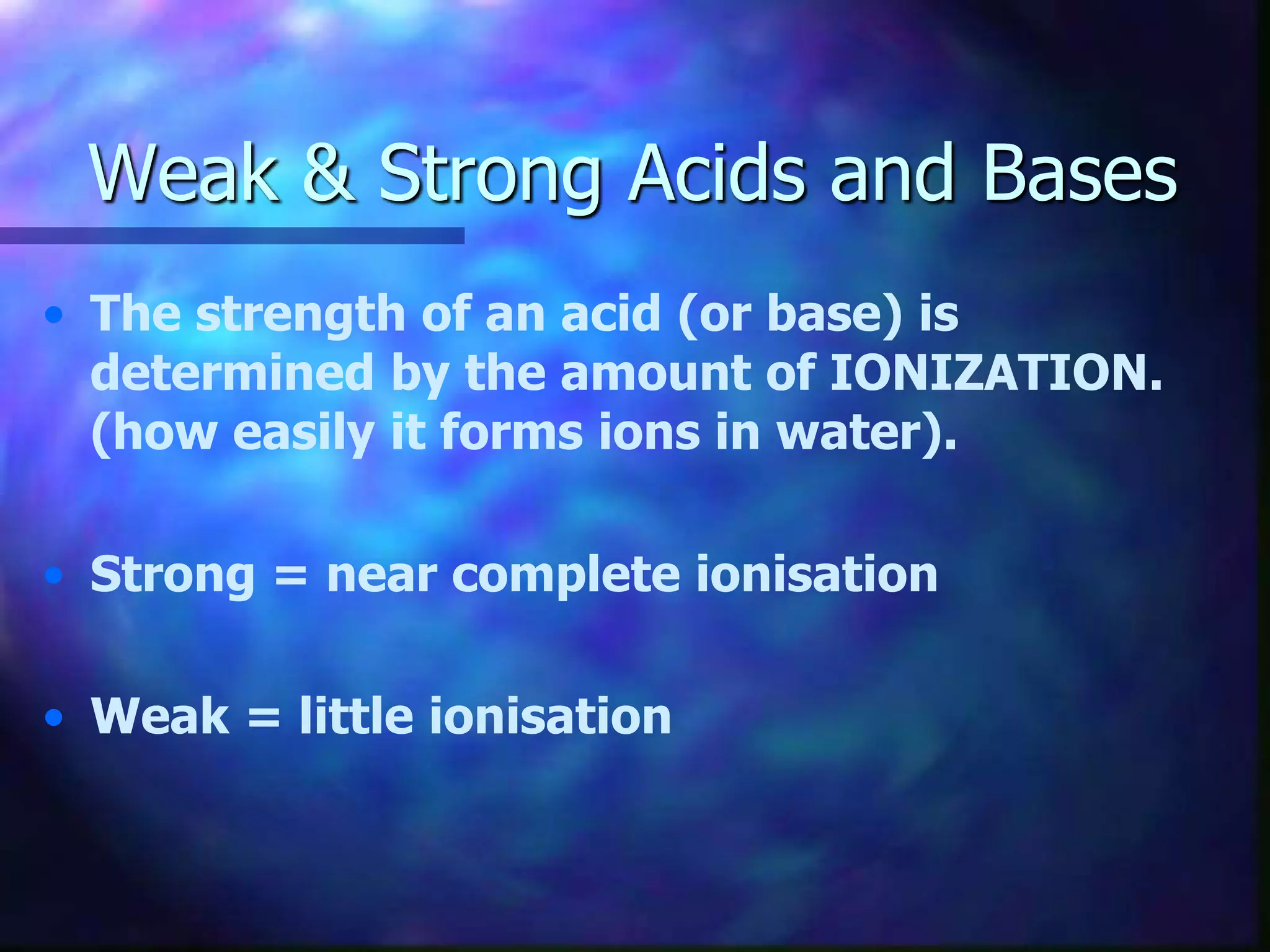 Weak & Strong Acids and Bases

• The strength of an acid (or base) is determined by the amount of IONIZATION. (how easily it forms ions in water).

• Strong = near complete ionisation

• Weak = little ionisation